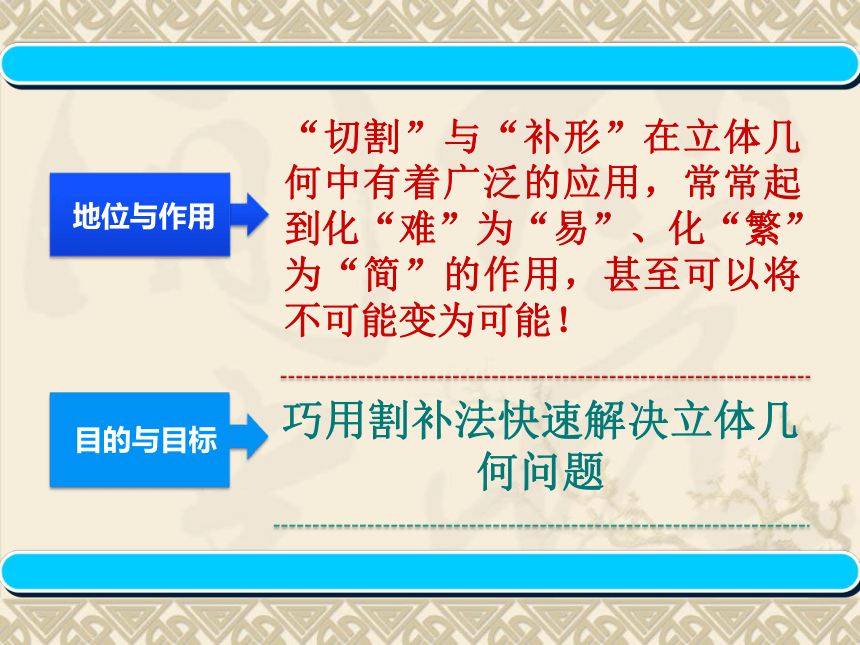 地位与作用

“切割”与“补形”在立体几何中有着广泛的应用，常常起到化“难”为“易”、化“繁”为“简”的作用，甚至可以将不可能变为可能！

目的与目标

巧用割补法快速解决立体几何问题